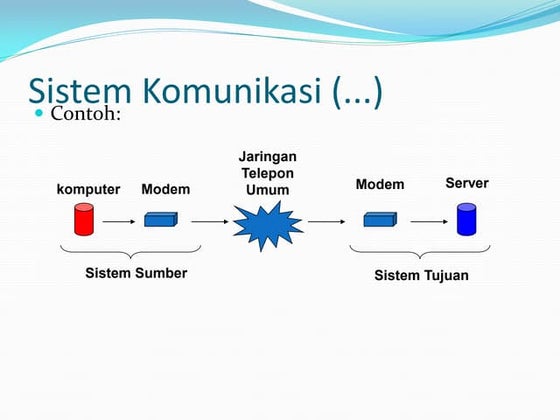 Sistem Komunikasi (...)

Contoh:

komputer

Modem

Jaringan Telepon Umum

Modem

Server

Sistem Sumber

Sistem Tujuan